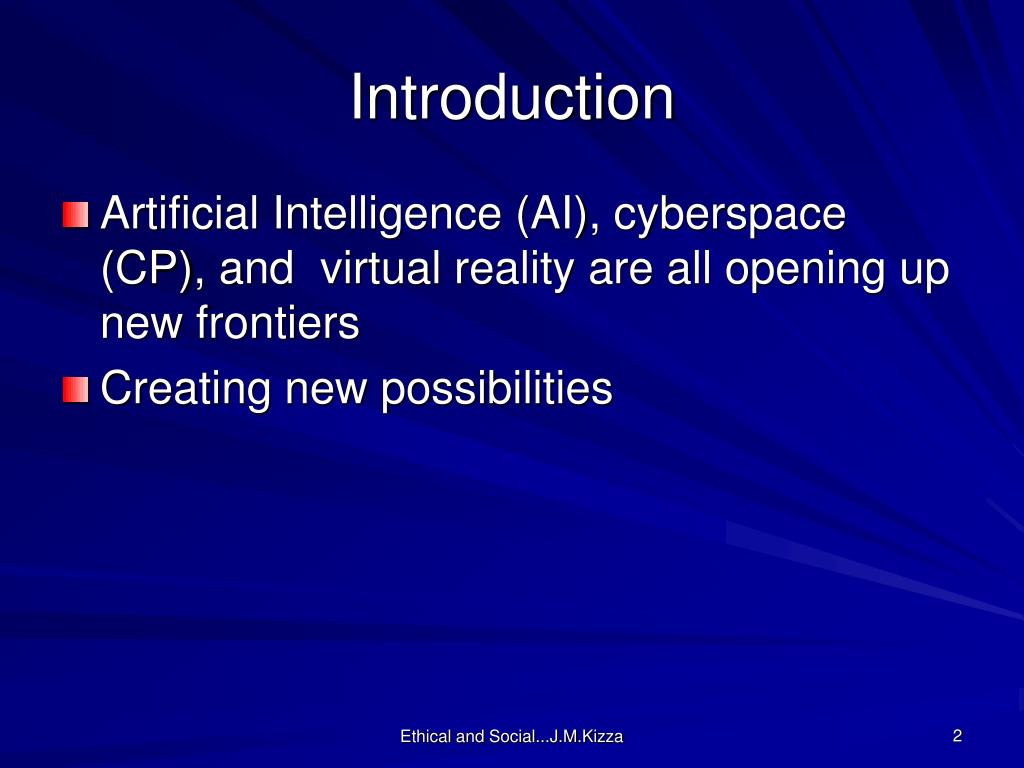 Introduction

Artificial Intelligence (AI), cyberspace (CP), and  virtual reality are all opening up new frontiers

Creating new possibilities

Ethical and Social...J.M.Kizza

2